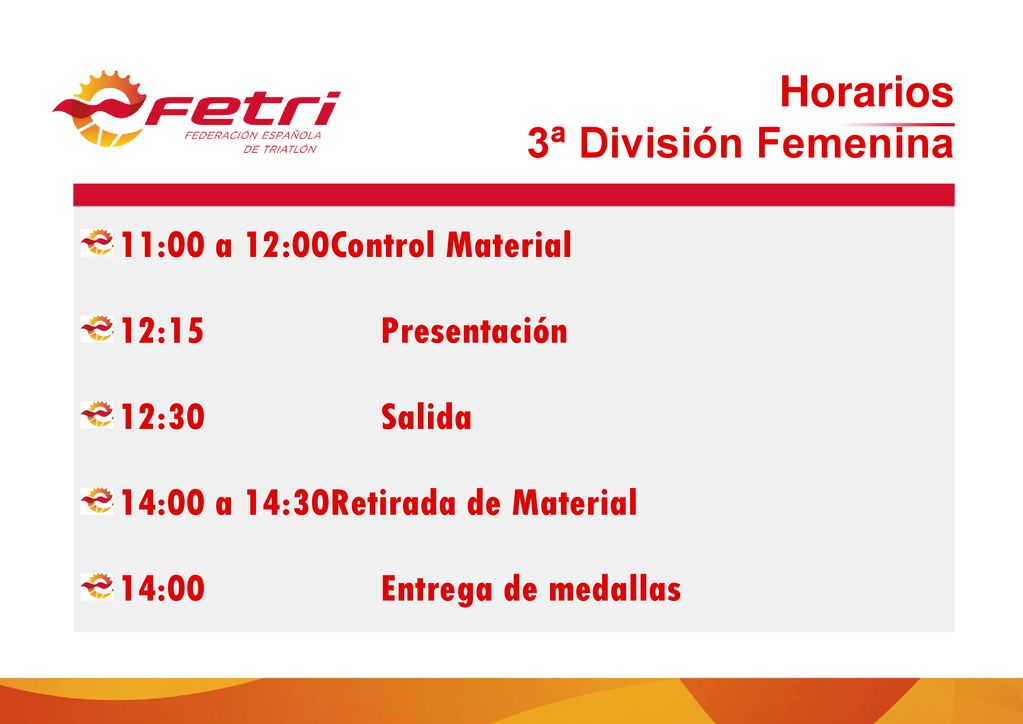 Fetri
FEDERACIÓN ESPAÑOLA DE TRIATLÓN

Horarios
3ª División Femenina

11:00 a 12:00Control Material

12:15 Presentación

12:30 Salida

14:00 a 14:30Retirada de Material

14:00 Entrega de medallas